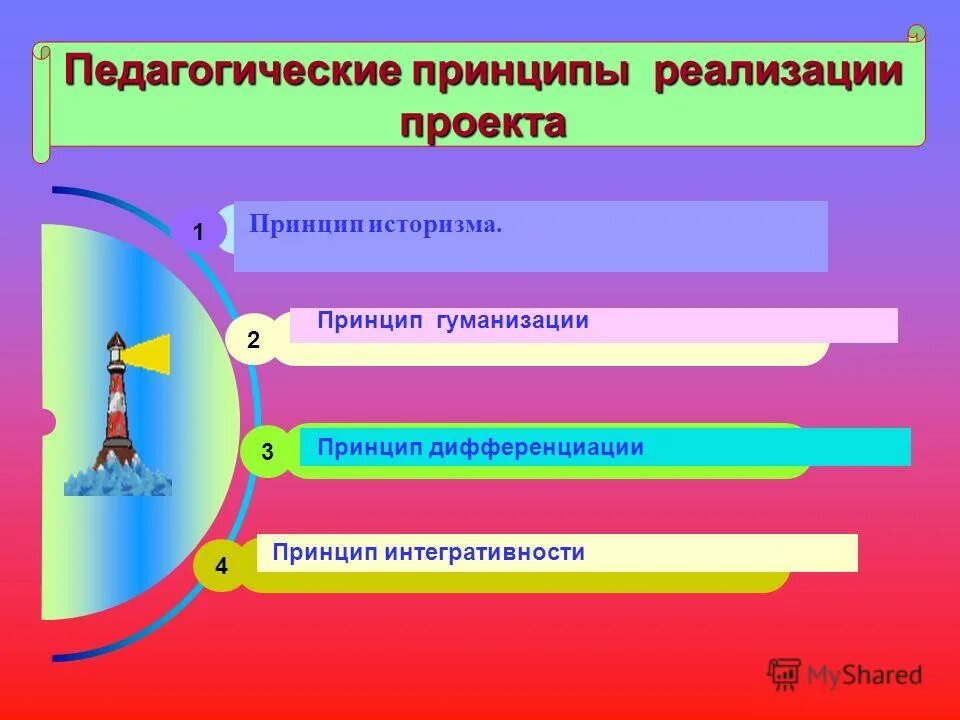 Педагогические принципы реализации проекта

1 Принцип историзма.

2 Принцип гуманизации

3 Принцип дифференциации

4 Принцип интегративности

MyShared